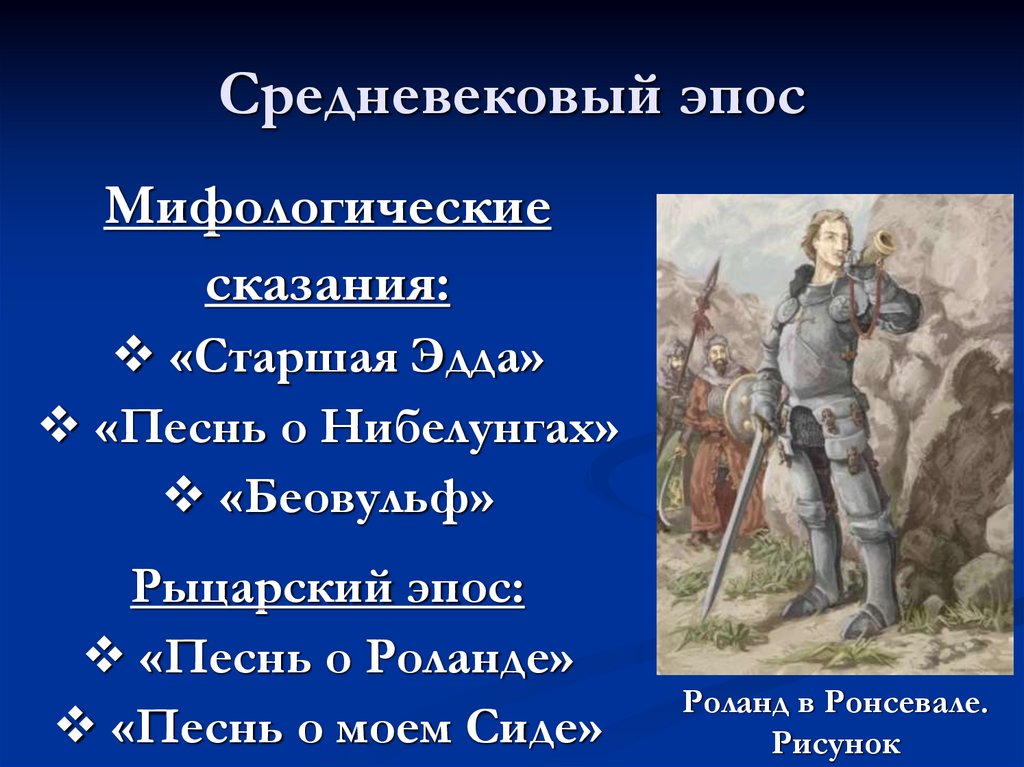 Средневековый эпос

Мифологические сказания:

❖ «Старшая Эдда»

❖ «Песнь о Нибелунгах»

❖ «Беовульф»

Рыцарский эпос:

❖ «Песнь о Роланде»

❖ «Песнь о моем Сиде»

Роланд в Ронсевале. Рисунок